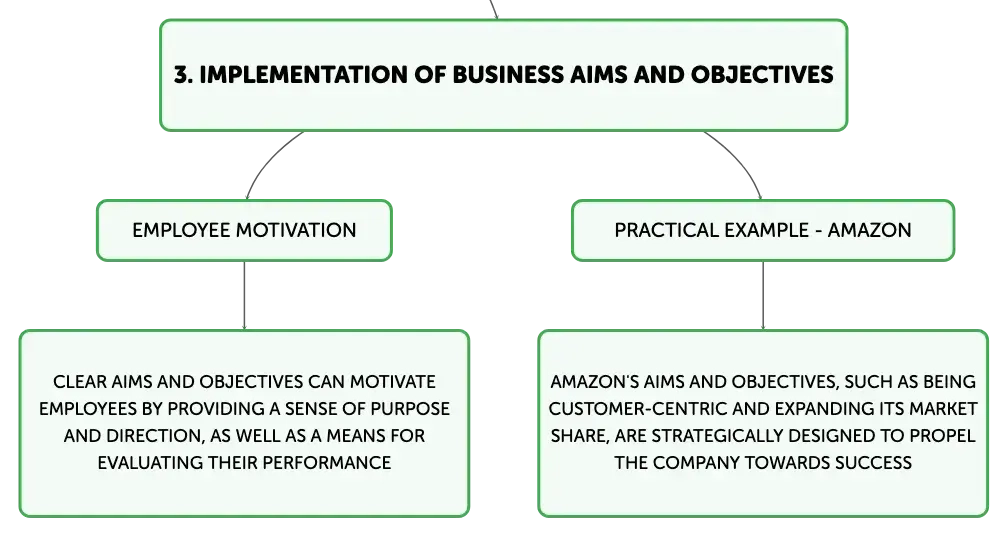 3. IMPLEMENTATION OF BUSINESS AIMS AND OBJECTIVES

EMPLOYEE MOTIVATION

CLEAR AIMS AND OBJECTIVES CAN MOTIVATE EMPLOYEES BY PROVIDING A SENSE OF PURPOSE AND DIRECTION, AS WELL AS A MEANS FOR EVALUATING THEIR PERFORMANCE

PRACTICAL EXAMPLE - AMAZON

AMAZON'S AIMS AND OBJECTIVES, SUCH AS BEING CUSTOMER-CENTRIC AND EXPANDING ITS MARKET SHARE, ARE STRATEGICALLY DESIGNED TO PROPEL THE COMPANY TOWARDS SUCCESS